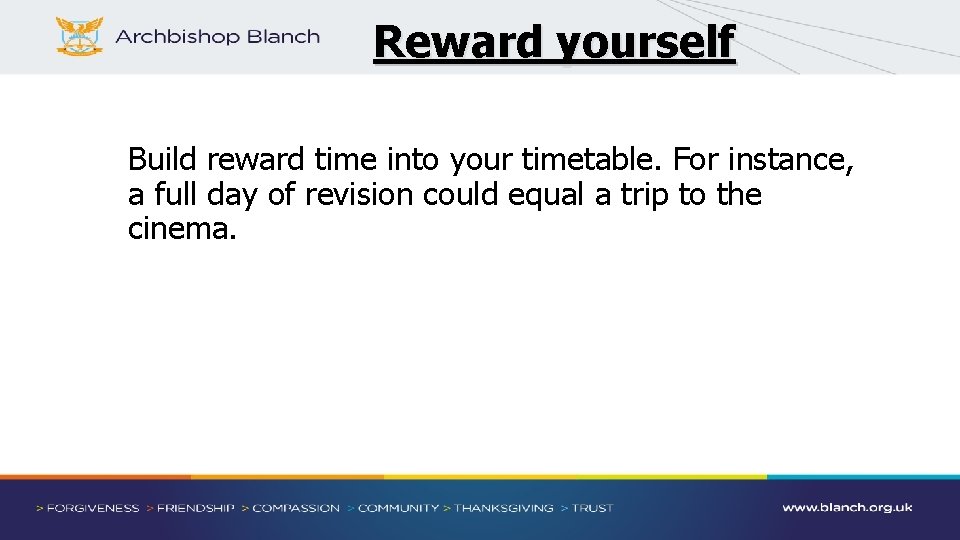 Archbishop Blanch

Reward yourself

Build reward time into your timetable. For instance, a full day of revision could equal a trip to the cinema.

> FORGIVENESS > FRIENDSHIP > COMPASSION > COMMUNITY > THANKSGIVING > TRUST

www.blanch.org.uk